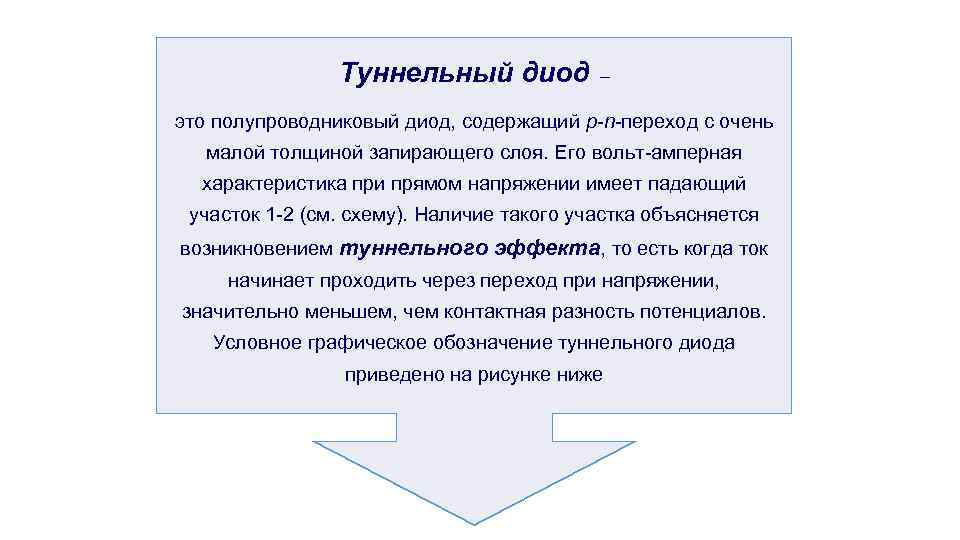 Туннельный диод –

это полупроводниковый диод, содержащий p-n-переход с очень малой толщиной запирающего слоя. Его вольт-амперная характеристика при прямом напряжении имеет падающий участок 1-2 (см. схему). Наличие такого участка объясняется возникновением туннельного эффекта, то есть когда ток начинает проходить через переход при напряжении, значительно меньшем, чем контактная разность потенциалов. Условное графическое обозначение туннельного диода приведено на рисунке ниже